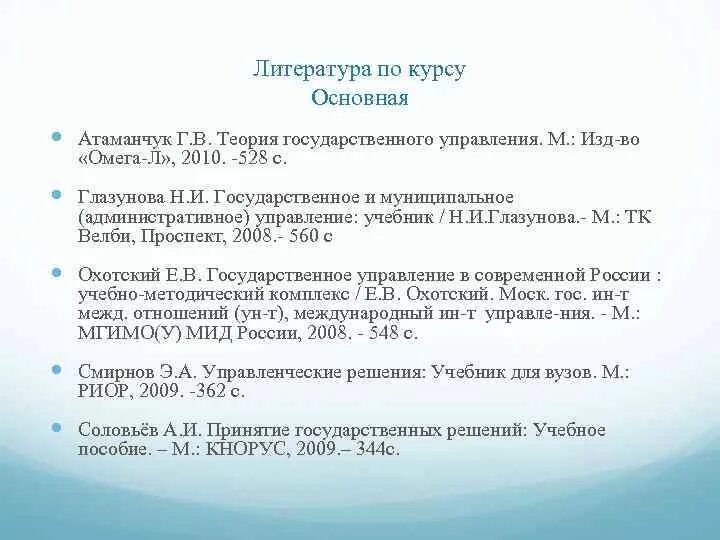 Литература по курсу
Основная

Атаманчук Г.В. Теория государственного управления. М.: Изд-во «Омега-Л», 2010. -528 с.

Глазунова Н.И. Государственное и муниципальное (административное) управление: учебник / Н.И.Глазунова.- М.: ТК Велби, Проспект, 2008.- 560 с

Охотский Е.В. Государственное управление в современной России : учебно-методический комплекс / Е.В. Охотский. Моск. гос. ин-т межд. отношений (ун-т), международный ин-т управле-ния. - М.: МГИМО(У) МИД России, 2008. - 548 с.

Смирнов Э.А. Управленческие решения: Учебник для вузов. М.: РИОР, 2009. -362 с.

Соловьёв А.И. Принятие государственных решений: Учебное пособие. – М.: КНОРУС, 2009.– 344с.